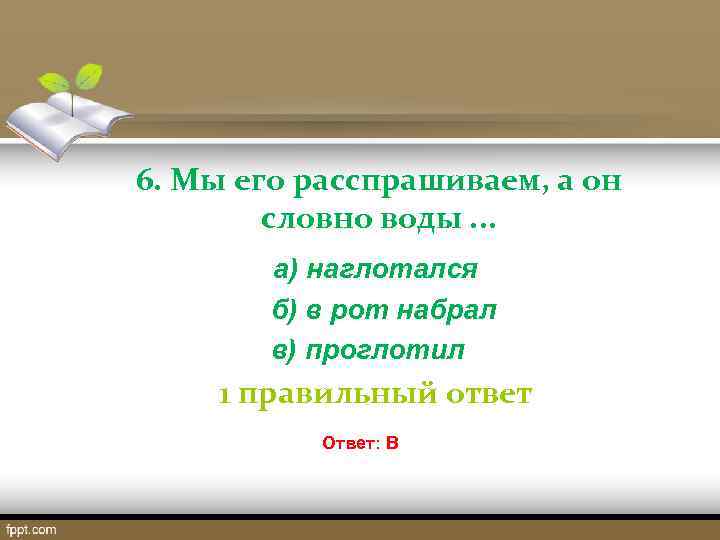 6. Мы его расспрашиваем, а он словно воды …

а) наглотался

б) в рот набрал

в) проглотил

1 правильный ответ

Ответ: В

fppt.com